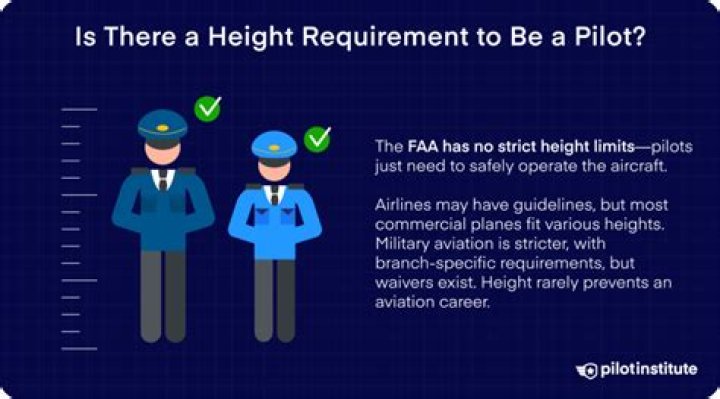 Is There a Height Requirement to Be a Pilot?

The FAA has no strict height limits—pilots just need to safely operate the aircraft.

Airlines may have guidelines, but most commercial planes fit various heights. Military aviation is stricter, with branch-specific requirements, but waivers exist. Height rarely prevents an aviation career.

pilotinstitute